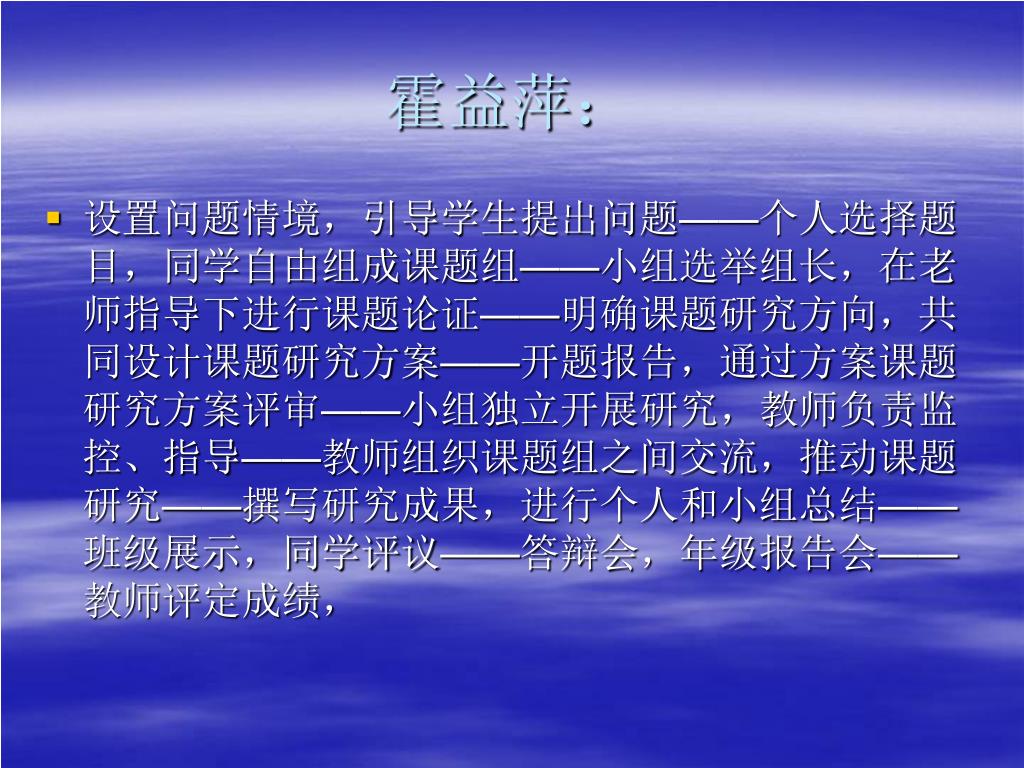 霍益萍：

设置问题情境，引导学生提出问题——个人选择题目，同学自由组成课题组——小组选举组长，在老师指导下进行课题论证——明确课题研究方向，共同设计课题研究方案——开题报告，通过方案课题研究方案评审——小组独立开展研究，教师负责监控、指导——教师组织课题组之间交流，推动课题研究——撰写研究成果，进行个人和小组总结——班级展示，同学评议——答辩会，年级报告会——教师评定成绩，